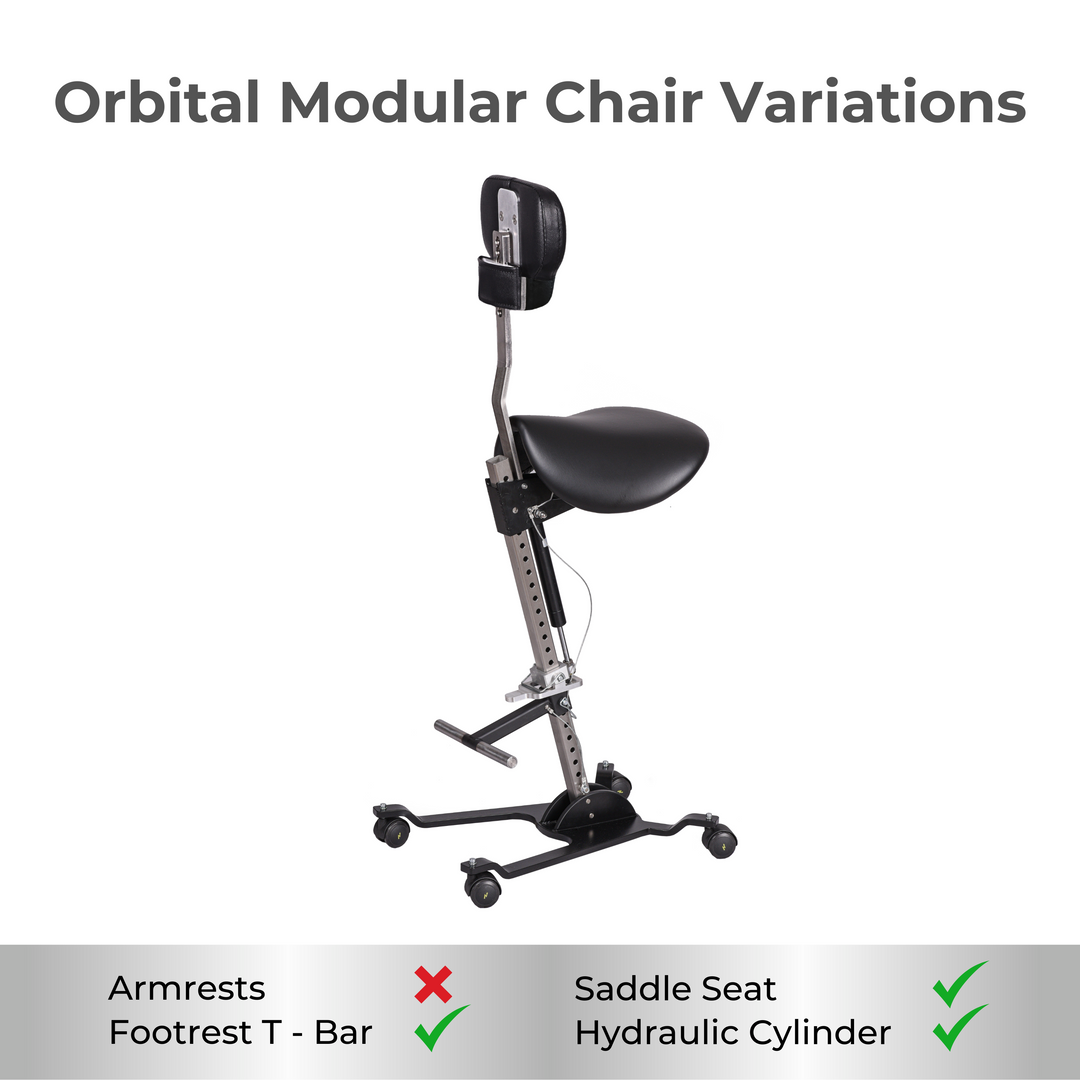 Orbital Modular Chair Variations

Armrests ✗
Footrest T - Bar ✓

Saddle Seat ✓
Hydraulic Cylinder ✓